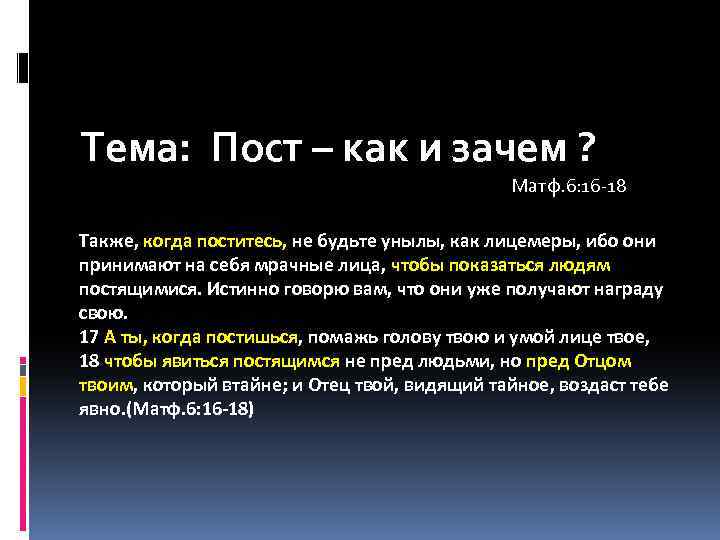 Тема: Пост – как и зачем ?

Матф.6:16-18

Также, когда поститесь, не будьте унылы, как лицемеры, ибо они принимают на себя мрачные лица, чтобы показаться людям постящимися. Истинно говорю вам, что они уже получают награду свою.
17 А ты, когда постишься, помажь голову твою и умой лице твое,
18 чтобы явиться постящимся не пред людьми, но пред Отцом твоим, который втайне; и Отец твой, видящий тайное, воздаст тебе явно.(Матф.6:16-18)